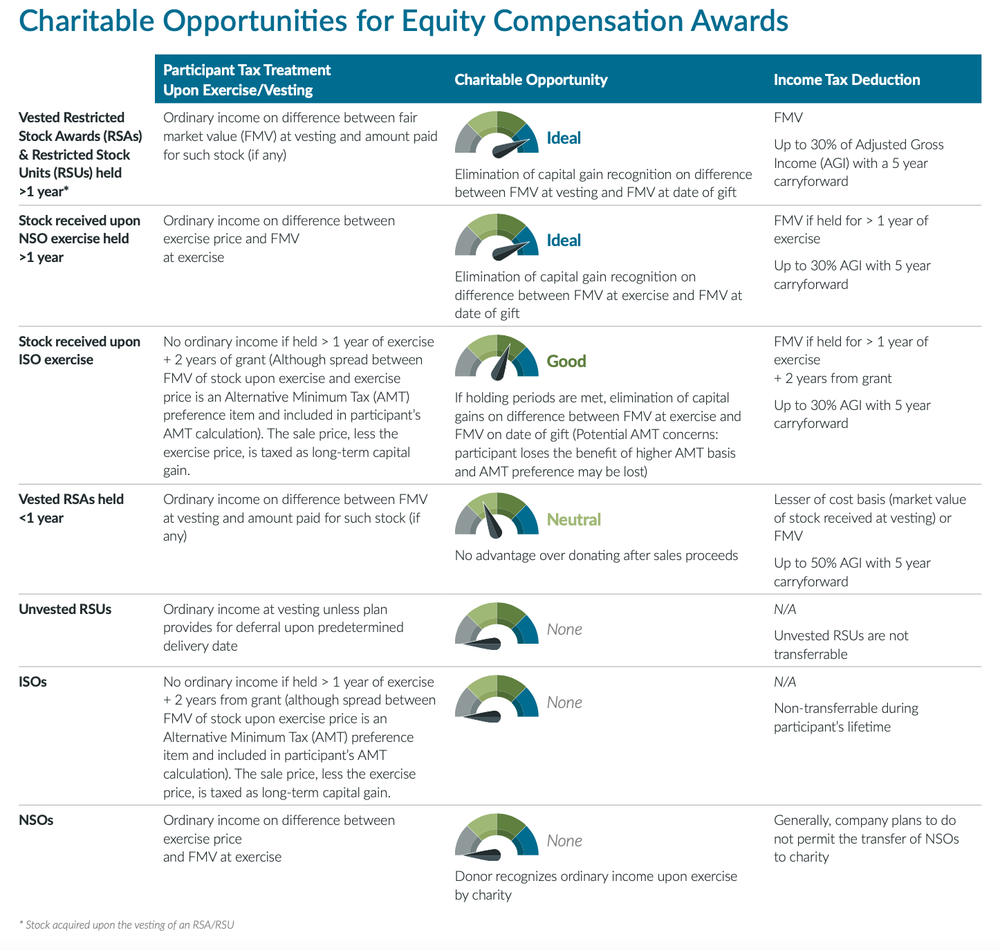 Charitable Opportunities for Equity Compensation Awards

| | Participant Tax Treatment Upon Exercise/Vesting | Charitable Opportunity | Income Tax Deduction |
|---|---|---|---|
| Vested Restricted Stock Awards (RSAs) & Restricted Stock Units (RSUs) held >1 year* | Ordinary income on difference between fair market value (FMV) at vesting and amount paid for such stock (if any) | Ideal Elimination of capital gain recognition on difference between FMV at vesting and FMV at date of gift | FMV Up to 30% of Adjusted Gross Income (AGI) with a 5 year carryforward |
| Stock received upon NSO exercise held >1 year | Ordinary income on difference between exercise price and FMV at exercise | Ideal Elimination of capital gain recognition on difference between FMV at exercise and FMV at date of gift | FMV if held for > 1 year of exercise Up to 30% AGI with 5 year carryforward |
| Stock received upon ISO exercise | No ordinary income if held > 1 year of exercise + 2 years of grant (Although spread between FMV of stock upon exercise and exercise price is an Alternative Minimum Tax (AMT) preference item and included in participant's AMT calculation). The sale price, less the exercise price, is taxed as long-term capital gain. | Good If holding periods are met, elimination of capital gains on difference between FMV at exercise and FMV on date of gift (Potential AMT concerns: participant loses the benefit of higher AMT basis and AMT preference may be lost) | FMV if held for > 1 year of exercise + 2 years from grant Up to 30% AGI with 5 year carryforward |
| Vested RSAs held <1 year | Ordinary income on difference between FMV at vesting and amount paid for such stock (if any) | Neutral No advantage over donating after sales proceeds | Lesser of cost basis (market value of stock received at vesting) or FMV Up to 50% AGI with 5 year carryforward |
| Unvested RSUs | Ordinary income at vesting unless plan provides for deferral upon predetermined delivery date | None | N/A Unvested RSUs are not transferrable |
| ISOs | No ordinary income if held > 1 year of exercise + 2 years from grant (although spread between FMV of stock upon exercise price is an Alternative Minimum Tax (AMT) preference item and included in participant's AMT calculation). The sale price, less the exercise price, is taxed as long-term capital gain. | None | N/A Non-transferrable during participant's lifetime |
| NSOs | Ordinary income on difference between exercise price and FMV at exercise | None Donor recognizes ordinary income upon exercise by charity | Generally, company plans to do not permit the transfer of NSOs to charity |

* Stock acquired upon the vesting of an RSA/RSU